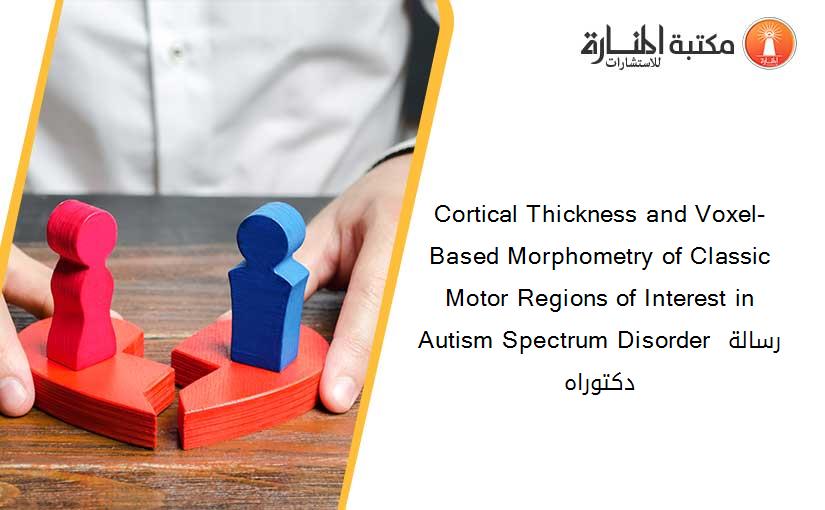 مكتبة المنارة للاستشارات

Cortical Thickness and Voxel-Based Morphometry of Classic Motor Regions of Interest in Autism Spectrum Disorder رسالة دكتوراه